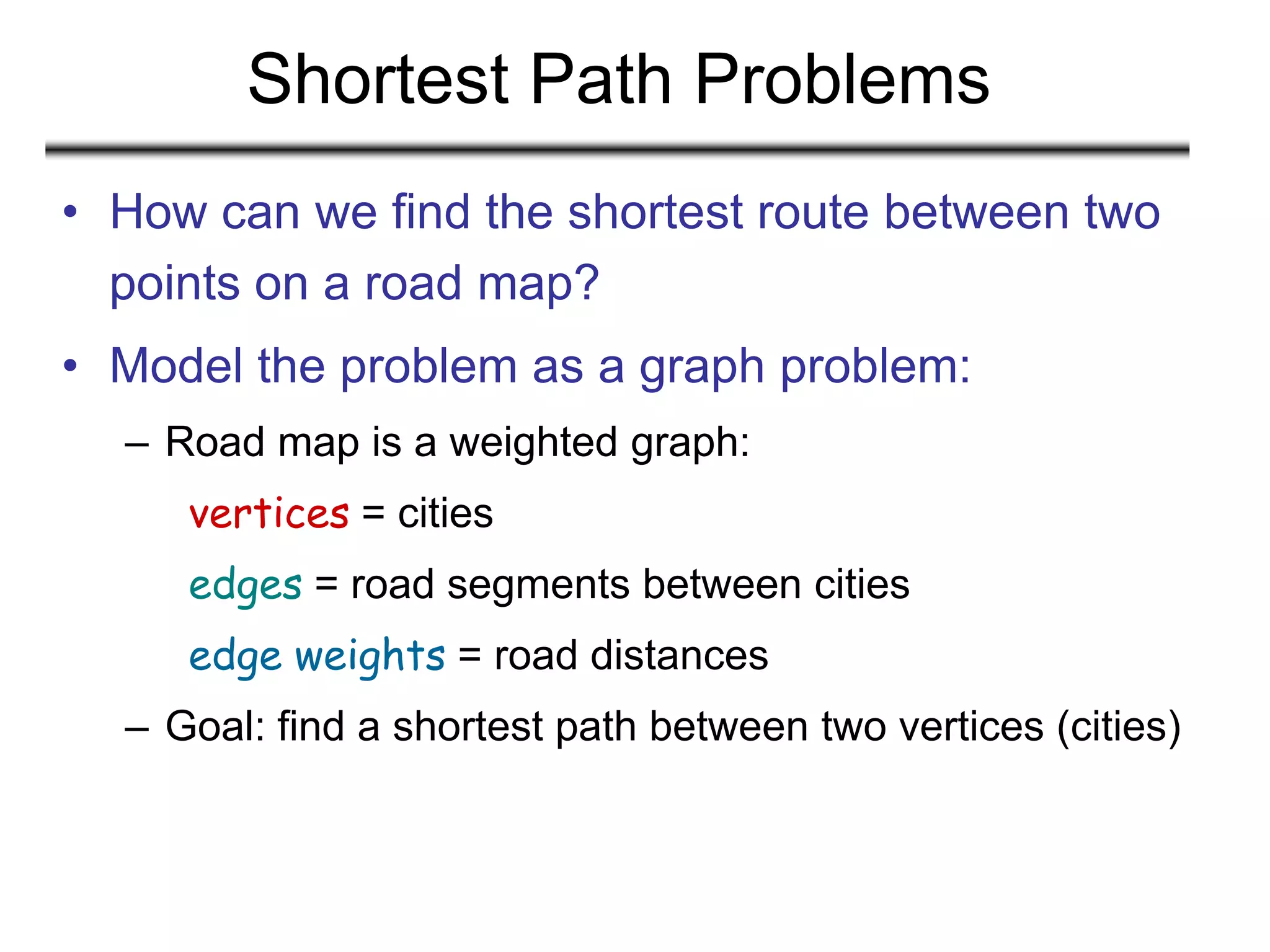 Shortest Path Problems

• How can we find the shortest route between two points on a road map?

• Model the problem as a graph problem:

– Road map is a weighted graph:

vertices = cities

edges = road segments between cities

edge weights = road distances

– Goal: find a shortest path between two vertices (cities)